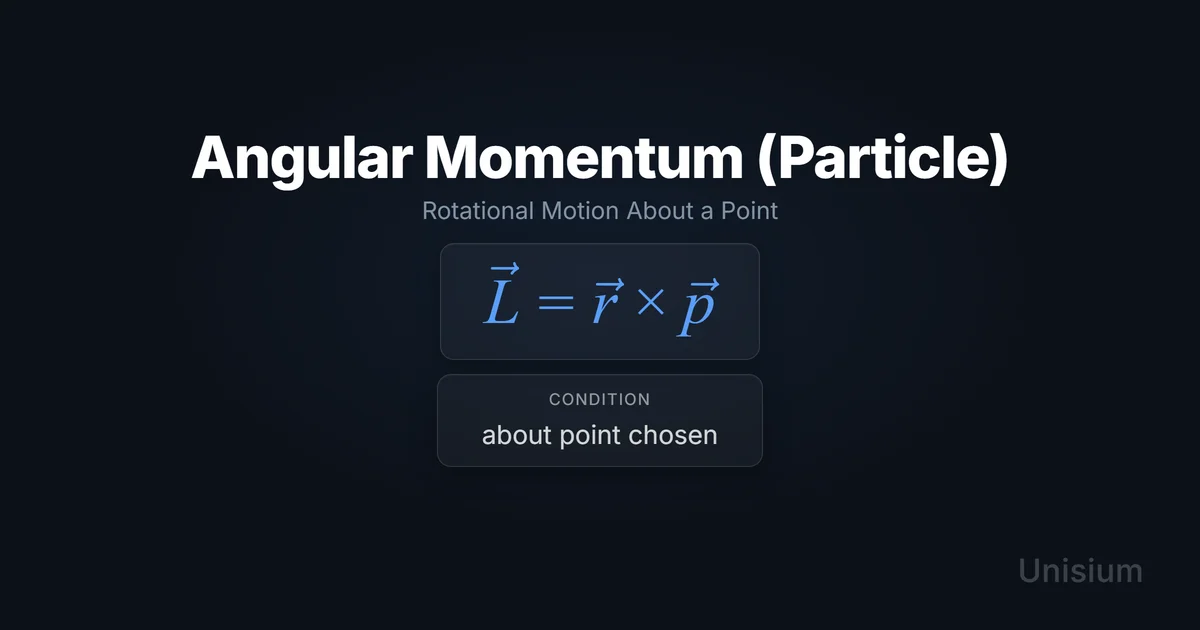 Angular Momentum (Particle)

Rotational Motion About a Point

$\vec{L} = \vec{r} \times \vec{p}$

CONDITION

about point chosen

Unisium